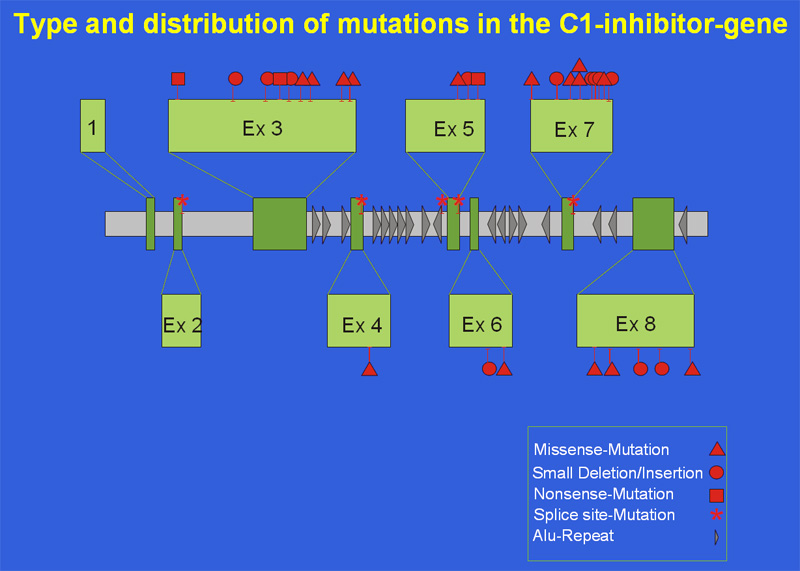 Type and distribution of mutations in the C1-inhibitor-gene

1

Ex 3

Ex 5

Ex 7

Ex 2

Ex 4

Ex 6

Ex 8

Missense-Mutation

Small Deletion/Insertion

Nonsense-Mutation

Splice site-Mutation

Alu-Repeat